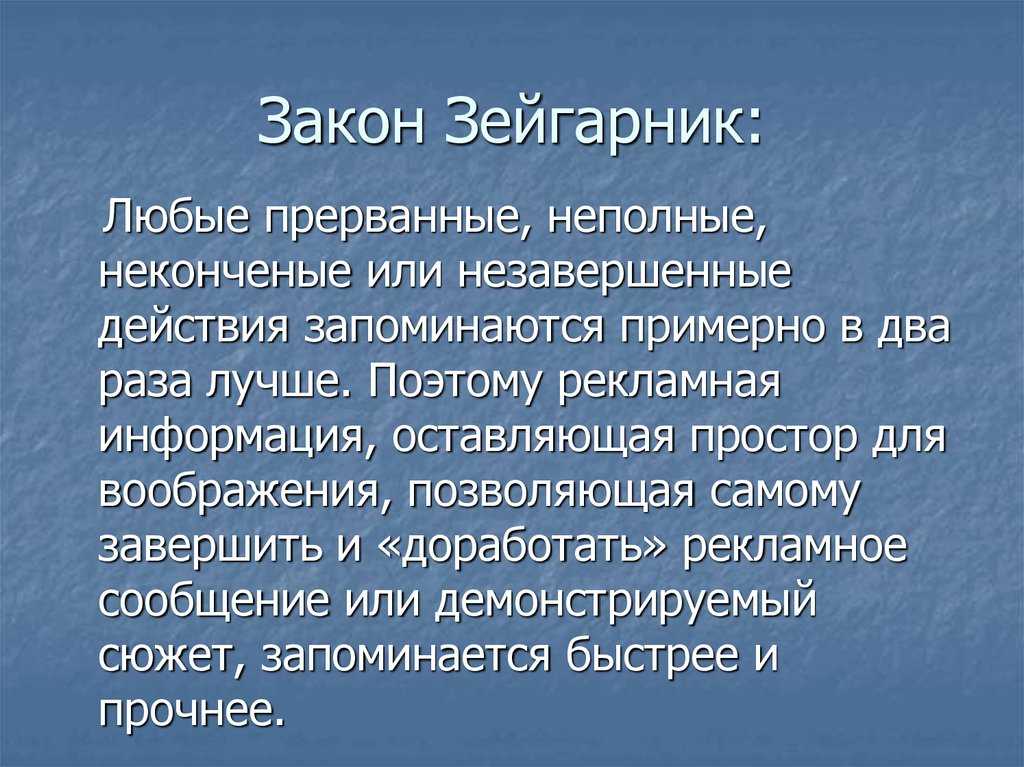 Закон Зейгарник:

Любые прерванные, неполные, неконченые или незавершенные действия запоминаются примерно в два раза лучше. Поэтому рекламная информация, оставляющая простор для воображения, позволяющая самому завершить и «доработать» рекламное сообщение или демонстрируемый сюжет, запоминается быстрее и прочнее.